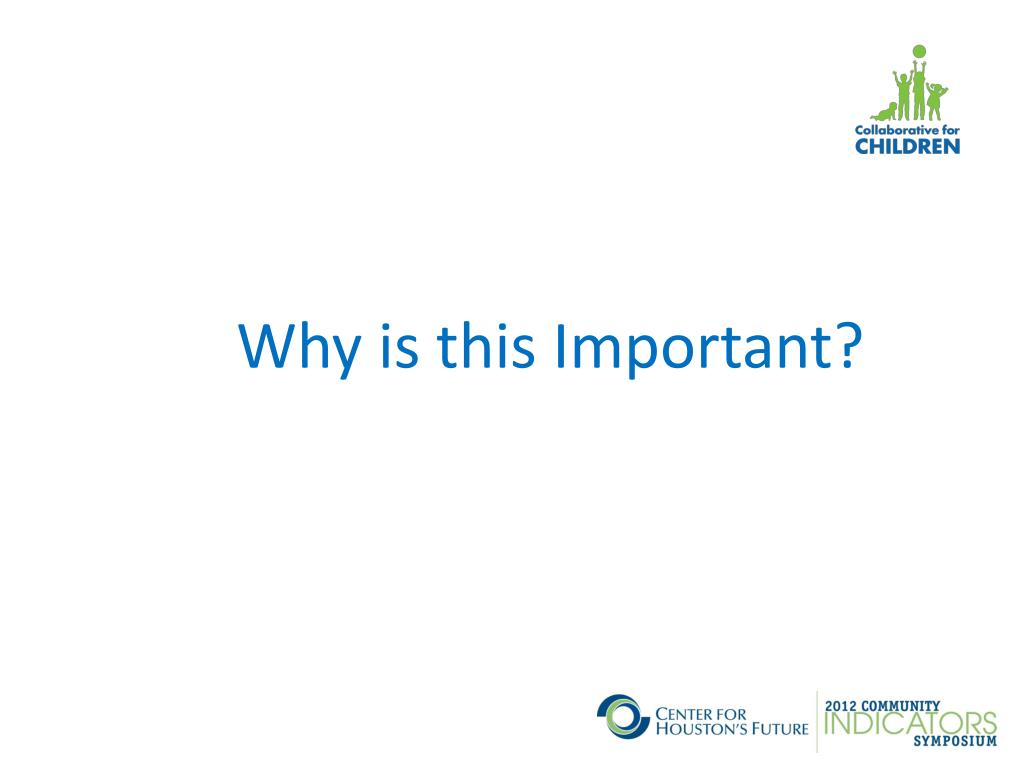 Collaborative for
CHILDREN

Why is this Important?

CENTER FOR
HOUSTON'S FUTURE

2012 COMMUNITY
INDICATORS
SYMPOSIUM